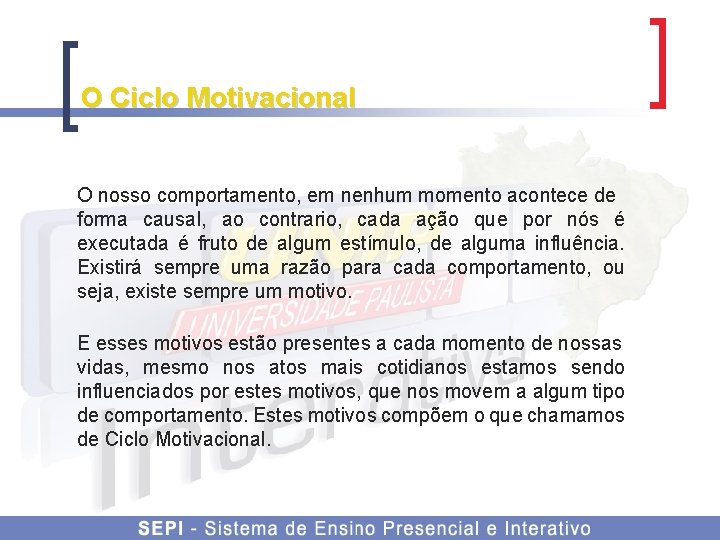 O Ciclo Motivacional

O nosso comportamento, em nenhum momento acontece de forma causal, ao contrario, cada ação que por nós é executada é fruto de algum estímulo, de alguma influência. Existirá sempre uma razão para cada comportamento, ou seja, existe sempre um motivo.

E esses motivos estão presentes a cada momento de nossas vidas, mesmo nos atos mais cotidianos estamos sendo influenciados por estes motivos, que nos movem a algum tipo de comportamento. Estes motivos compõem o que chamamos de Ciclo Motivacional.

UNIP
UNIVERSIDADE PAULISTA
Interativa

SEPI - Sistema de Ensino Presencial e Interativo